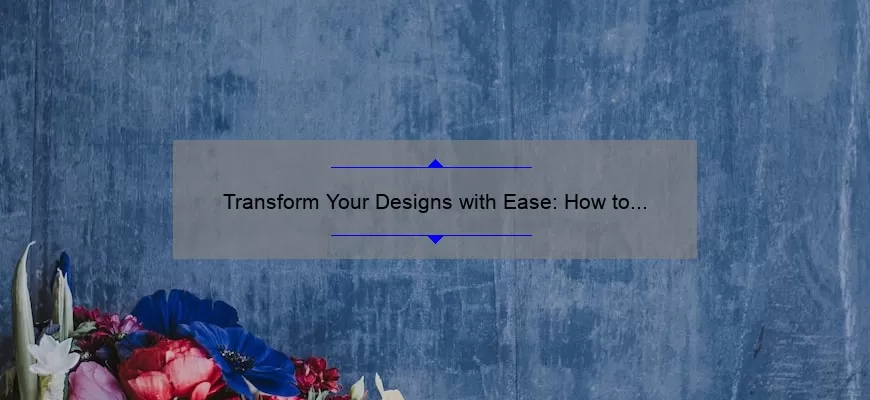 Transform Your Designs with Ease: How to...